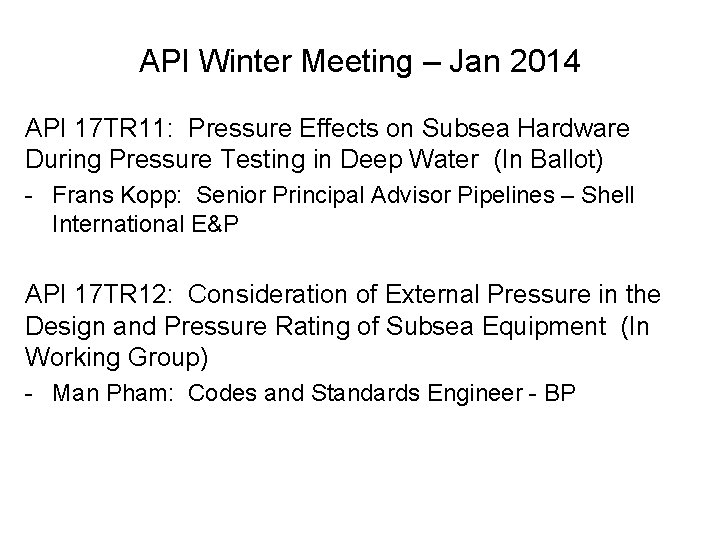 API Winter Meeting – Jan 2014

API 17TR11: Pressure Effects on Subsea Hardware During Pressure Testing in Deep Water (In Ballot)

- Frans Kopp: Senior Principal Advisor Pipelines – Shell International E&P

API 17TR12: Consideration of External Pressure in the Design and Pressure Rating of Subsea Equipment (In Working Group)

- Man Pham: Codes and Standards Engineer - BP